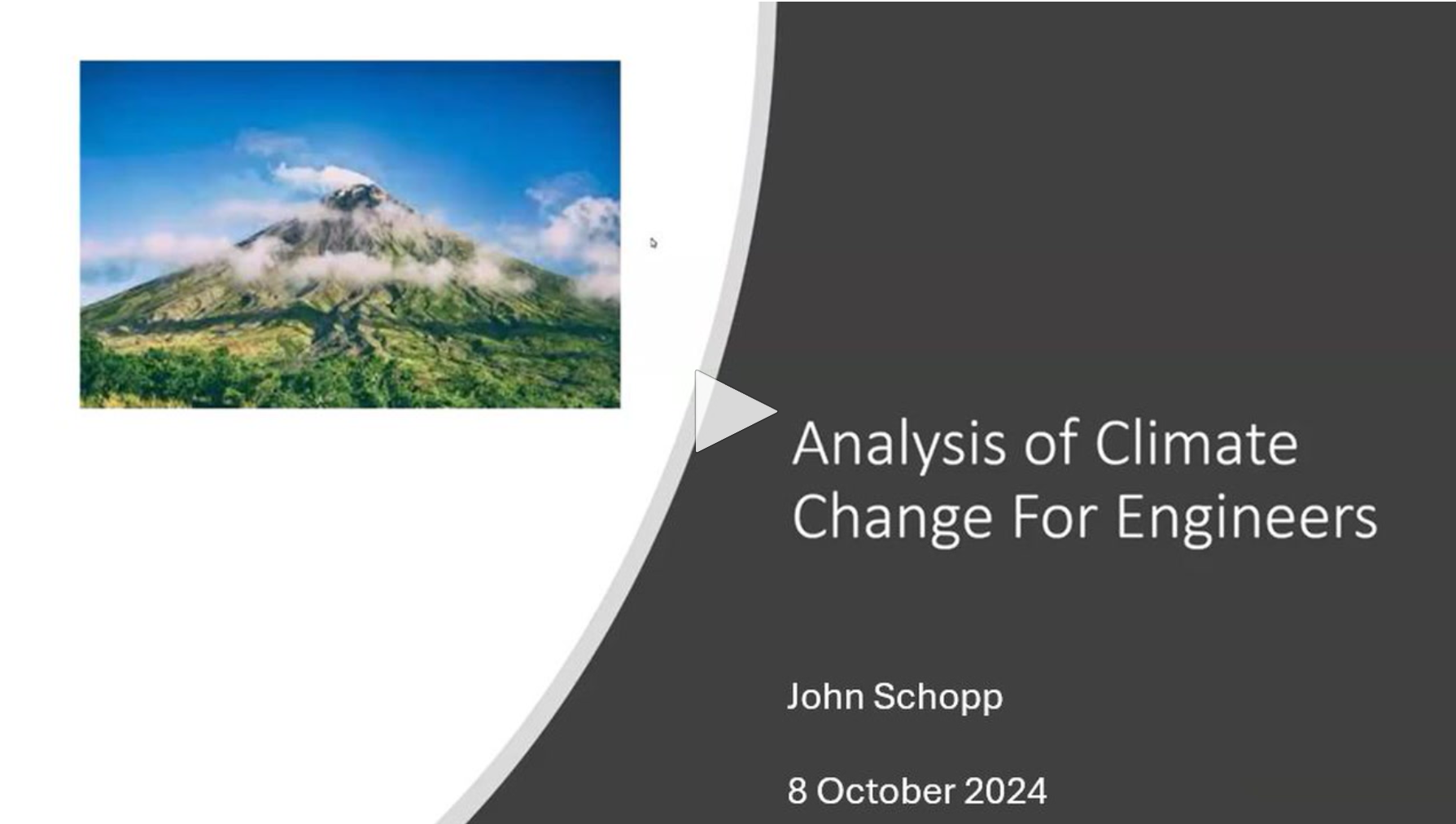 Analysis of Climate Change For Engineers

John Schopp

8 October 2024